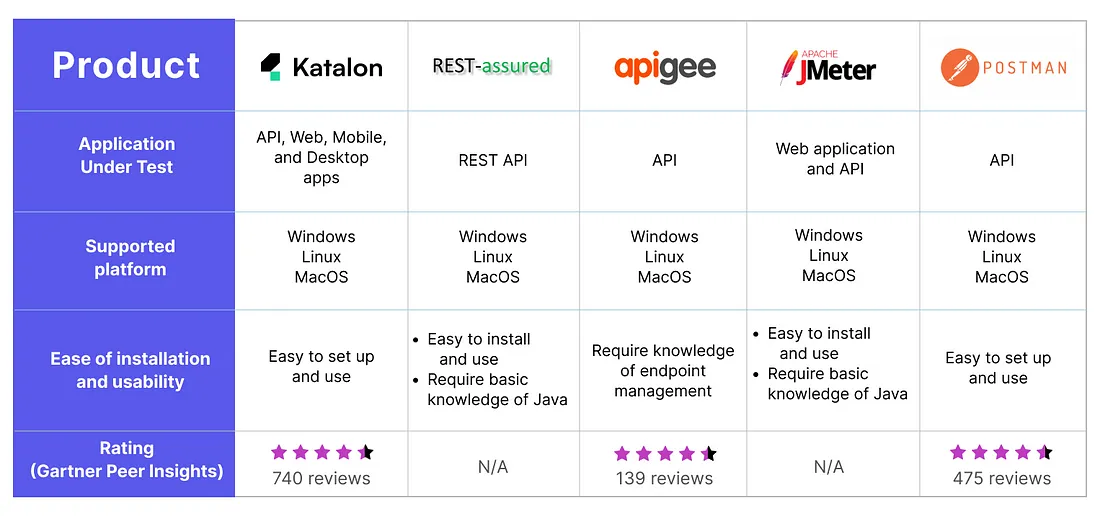 | Product | Katalon | REST-assured | apigee | APACHE JMeter | POSTMAN |
|---|---|---|---|---|---|
| Application Under Test | API, Web, Mobile, and Desktop apps | REST API | API | Web application and API | API |
| Supported platform | Windows Linux MacOS | Windows Linux MacOS | Windows Linux MacOS | Windows Linux MacOS | Windows Linux MacOS |
| Ease of installation and usability | Easy to set up and use | • Easy to install and use • Require basic knowledge of Java | Require knowledge of endpoint management | • Easy to install and use • Require basic knowledge of Java | Easy to set up and use |
| Rating (Gartner Peer Insights) | 740 reviews | N/A | 139 reviews | N/A | 475 reviews |